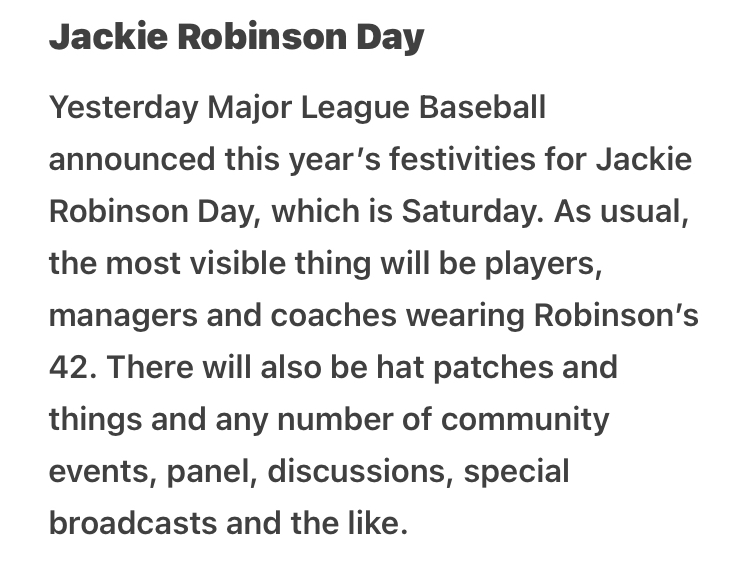 Jackie Robinson Day

Yesterday Major League Baseball announced this year's festivities for Jackie Robinson Day, which is Saturday. As usual, the most visible thing will be players, managers and coaches wearing Robinson's 42. There will also be hat patches and things and any number of community events, panel, discussions, special broadcasts and the like.